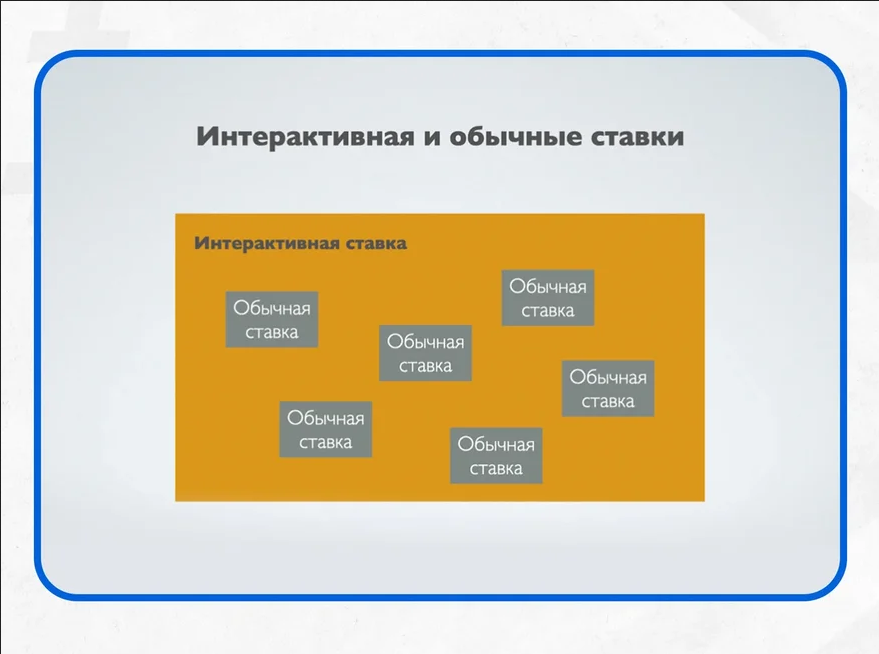 Интерактивная и обычные ставки

Интерактивная ставка

Обычная ставка

Обычная ставка

Обычная ставка

Обычная ставка

Обычная ставка

Обычная ставка